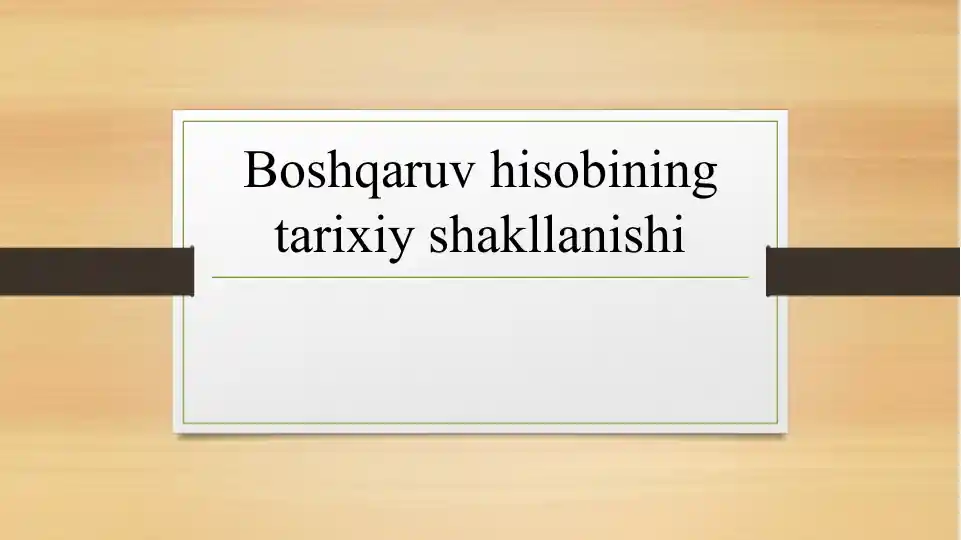 Boshqaruv hisobining tarixiy shakllanishi